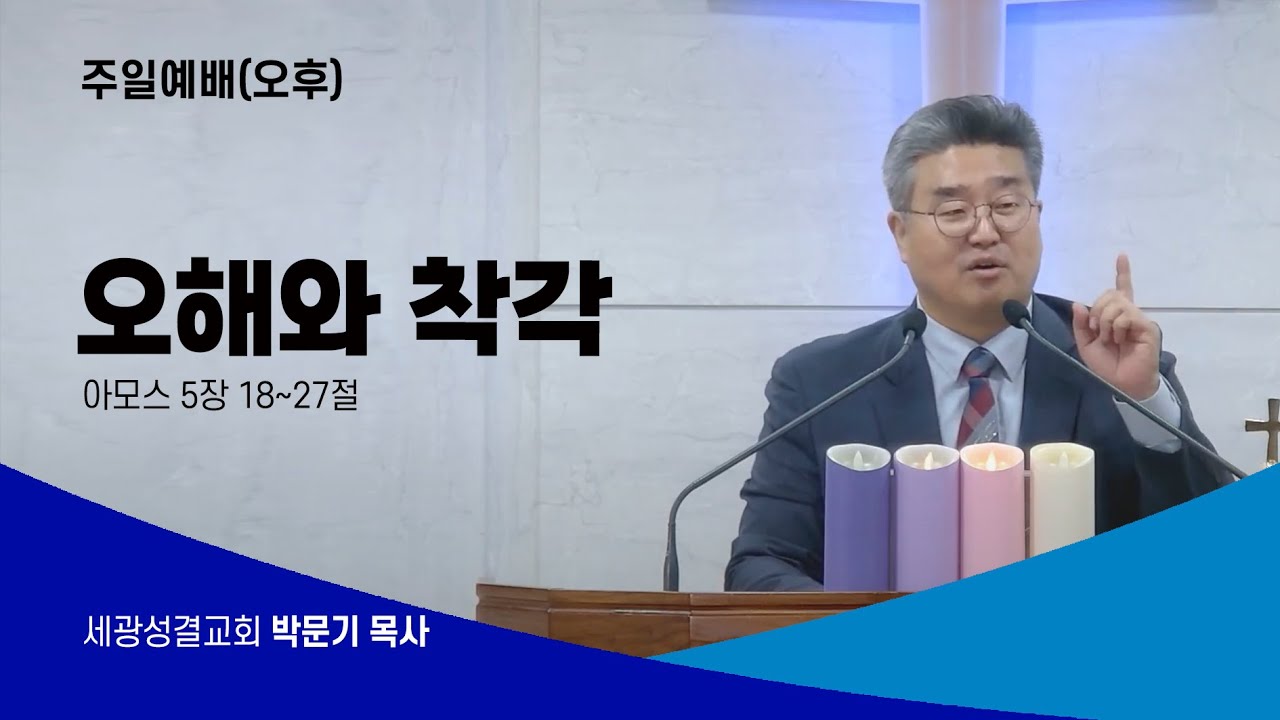 주일예배(오후)

오해와 착각

아모스 5장 18~27절

세광성결교회 박문기 목사